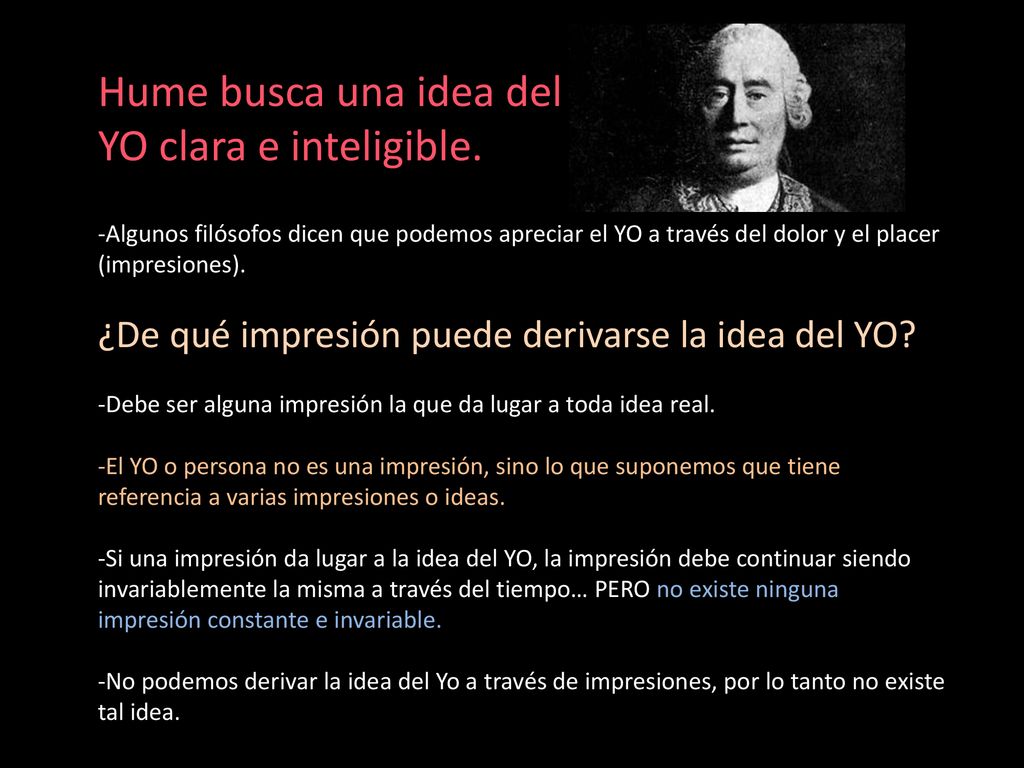 Hume busca una idea del YO clara e inteligible.

-Algunos filósofos dicen que podemos apreciar el YO a través del dolor y el placer (impresiones).

¿De qué impresión puede derivarse la idea del YO?

-Debe ser alguna impresión la que da lugar a toda idea real.

-El YO o persona no es una impresión, sino lo que suponemos que tiene referencia a varias impresiones o ideas.

-Si una impresión da lugar a la idea del YO, la impresión debe continuar siendo invariablemente la misma a través del tiempo… PERO no existe ninguna impresión constante e invariable.

-No podemos derivar la idea del Yo a través de impresiones, por lo tanto no existe tal idea.